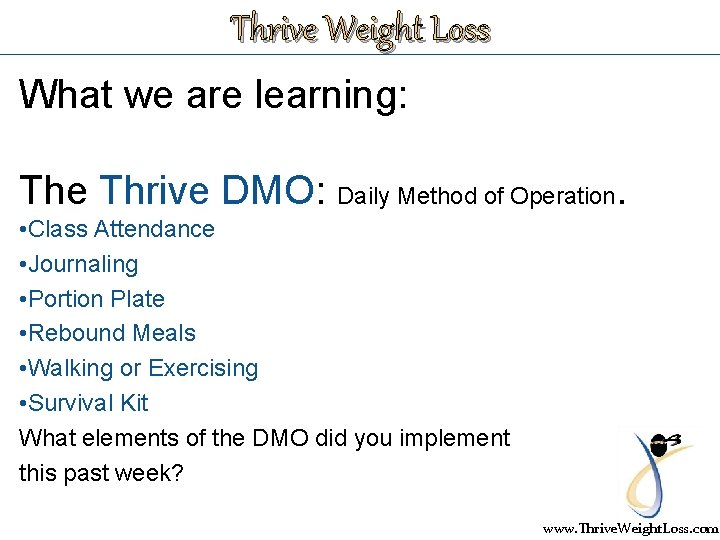 Thrive Weight Loss

What we are learning:

The Thrive DMO: Daily Method of Operation.
•Class Attendance
•Journaling
•Portion Plate
•Rebound Meals
•Walking or Exercising
•Survival Kit
What elements of the DMO did you implement this past week?

www.ThriveWeightLoss.com